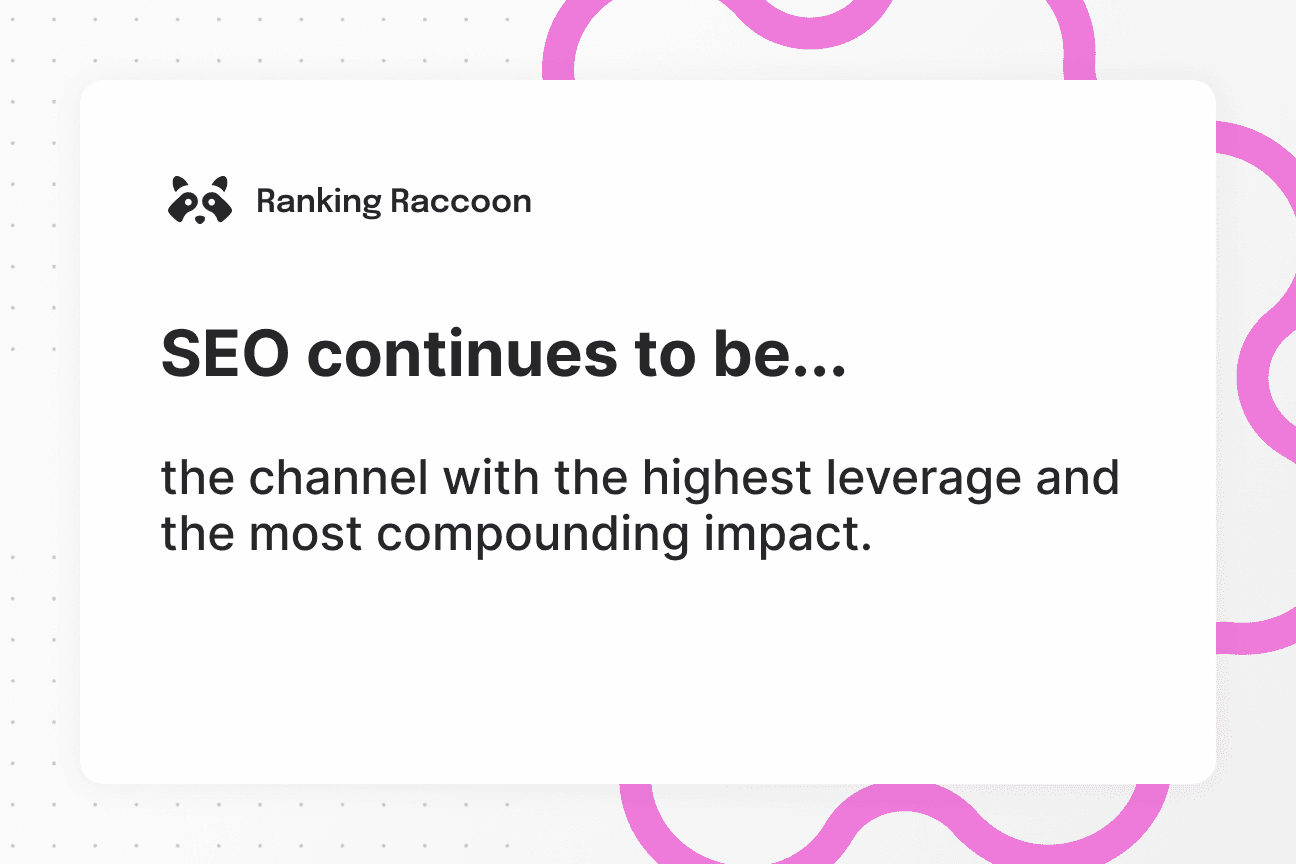 Ranking Raccoon

SEO continues to be...

the channel with the highest leverage and the most compounding impact.